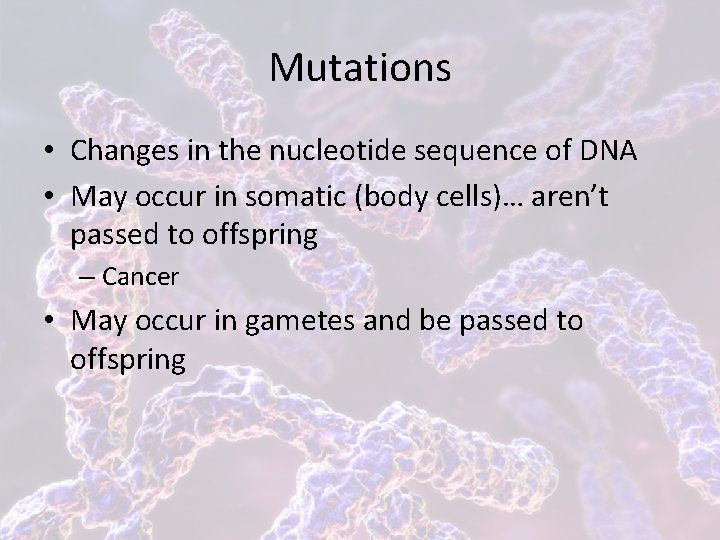 Mutations

• Changes in the nucleotide sequence of DNA
• May occur in somatic (body cells)… aren't passed to offspring
– Cancer
• May occur in gametes and be passed to offspring